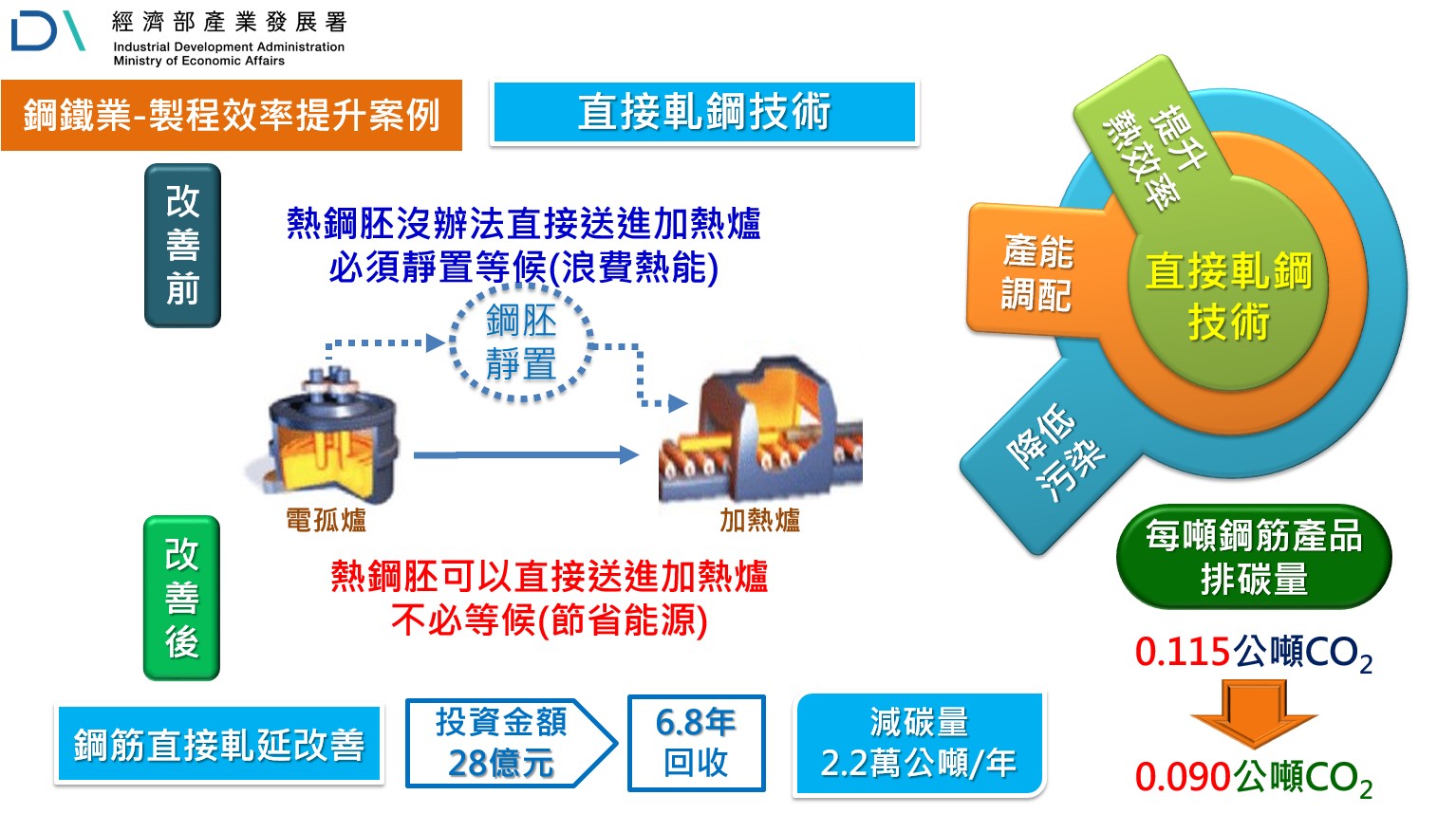 經濟部產業發展署
Industrial Development Administration
Ministry of Economic Affairs

鋼鐵業-製程效率提升案例

直接軋鋼技術

改善前

熱鋼胚沒辦法直接送進加熱爐
必須靜置等候(浪費熱能)

鋼胚
靜置

電弧爐

加熱爐

改善後

熱鋼胚可以直接送進加熱爐
不必等候(節省能源)

提升
熱效率

產能
調配

直接軋鋼
技術

降低
污染

每噸鋼筋產品
排碳量

0.115公噸$CO_2$

0.090公噸$CO_2$

鋼筋直接軋延改善

投資金額
28億元

6.8年
回收

減碳量
2.2萬公噸/年